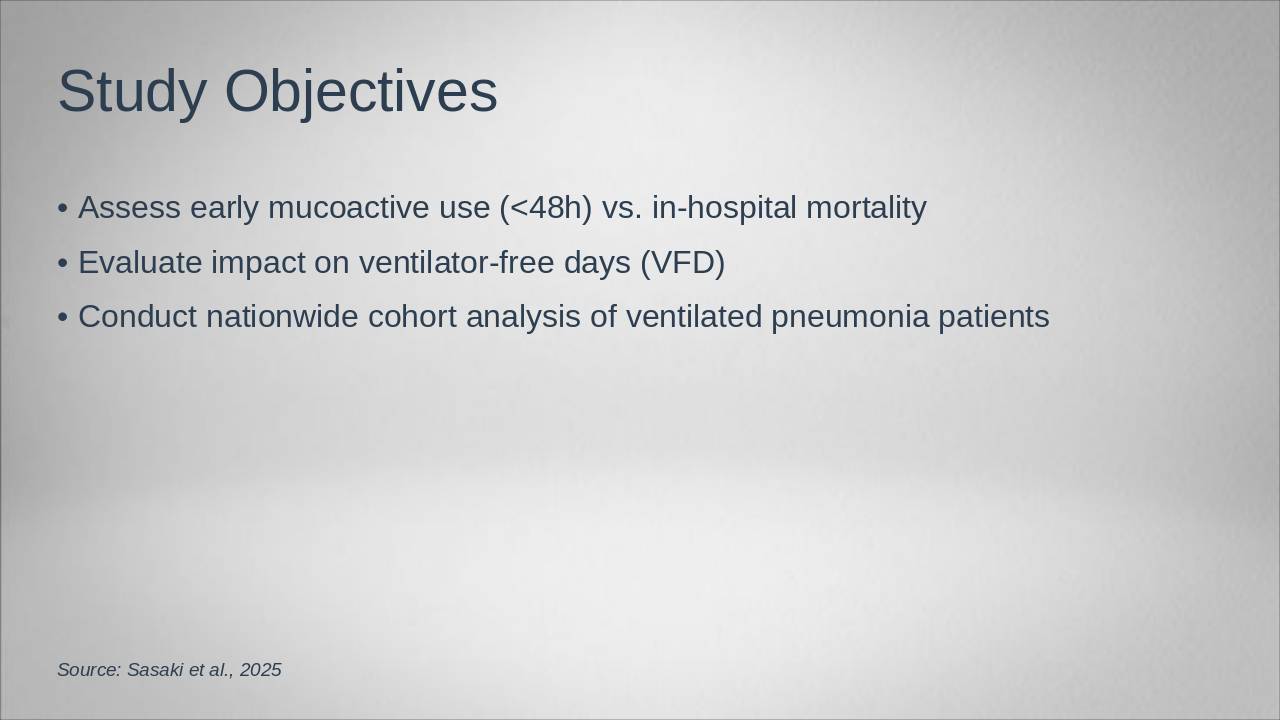 Study Objectives

• Assess early mucoactive use (<48h) vs. in-hospital mortality
• Evaluate impact on ventilator-free days (VFD)
• Conduct nationwide cohort analysis of ventilated pneumonia patients

Source: Sasaki et al., 2025